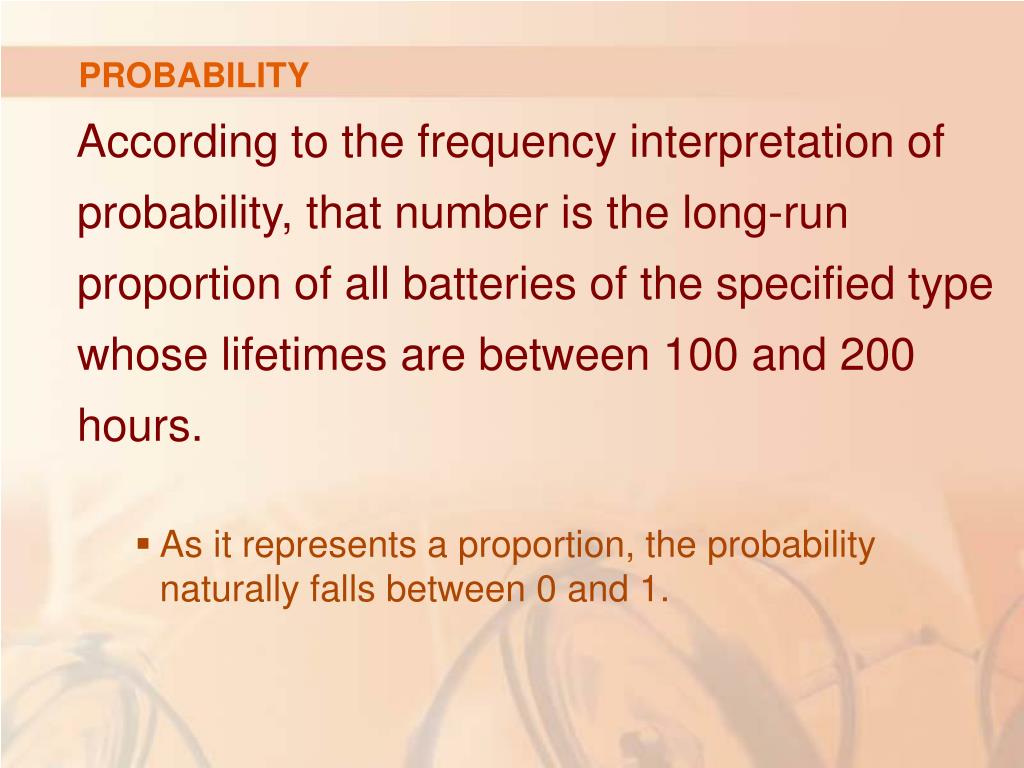 PROBABILITY

According to the frequency interpretation of probability, that number is the long-run proportion of all batteries of the specified type whose lifetimes are between 100 and 200 hours.

▪ As it represents a proportion, the probability naturally falls between 0 and 1.